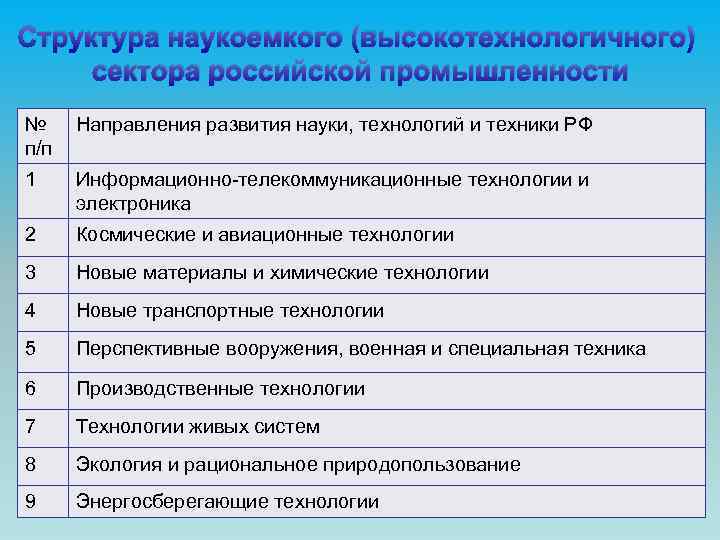 Структура наукоемкого (высокотехнологичного) сектора российской промышленности

| № п/п | Направления развития науки, технологий и техники РФ |
|---|---|
| 1 | Информационно-телекоммуникационные технологии и электроника |
| 2 | Космические и авиационные технологии |
| 3 | Новые материалы и химические технологии |
| 4 | Новые транспортные технологии |
| 5 | Перспективные вооружения, военная и специальная техника |
| 6 | Производственные технологии |
| 7 | Технологии живых систем |
| 8 | Экология и рациональное природопользование |
| 9 | Энергосберегающие технологии |